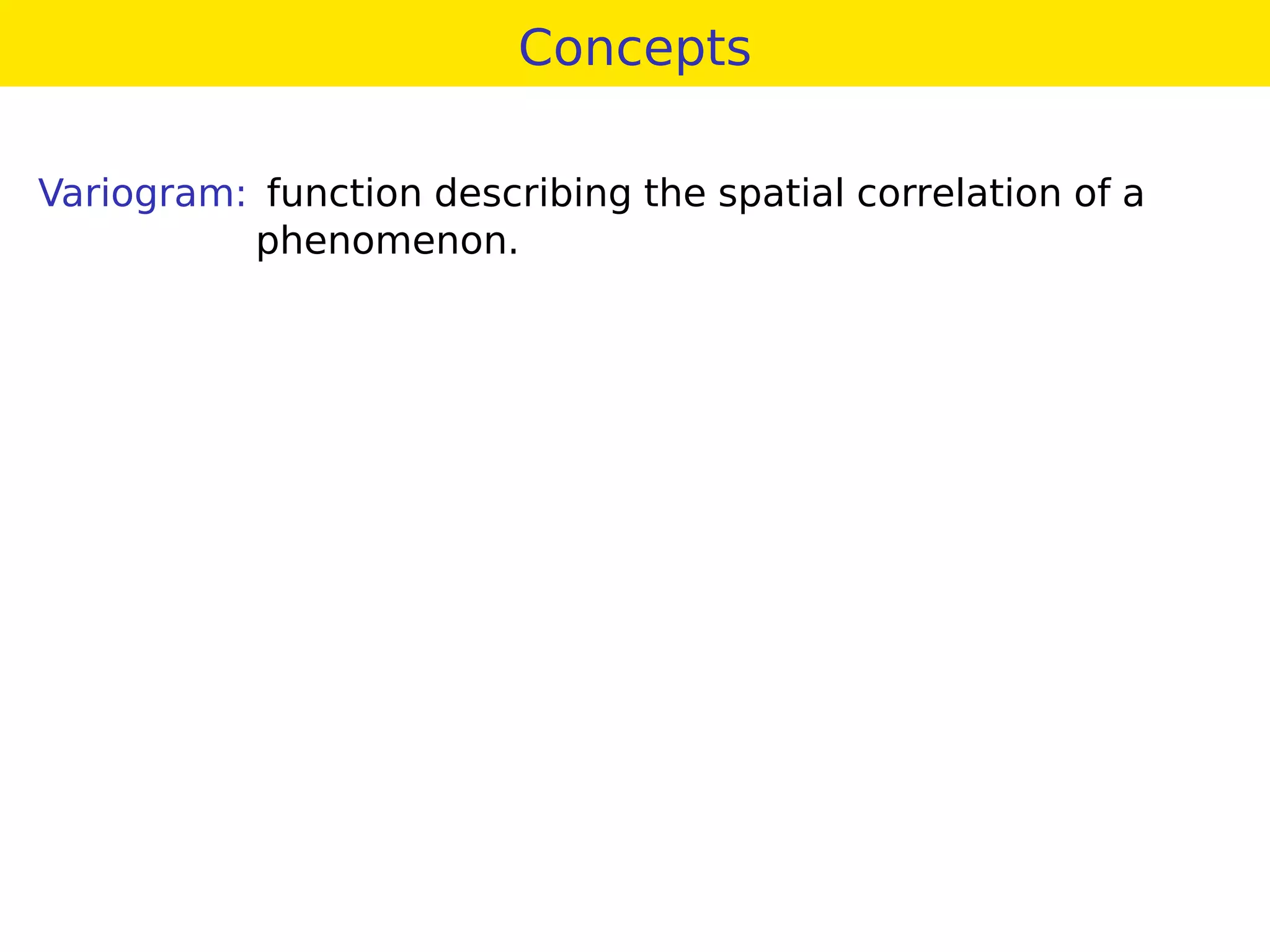 Concepts

Variogram: function describing the spatial correlation of a phenomenon.